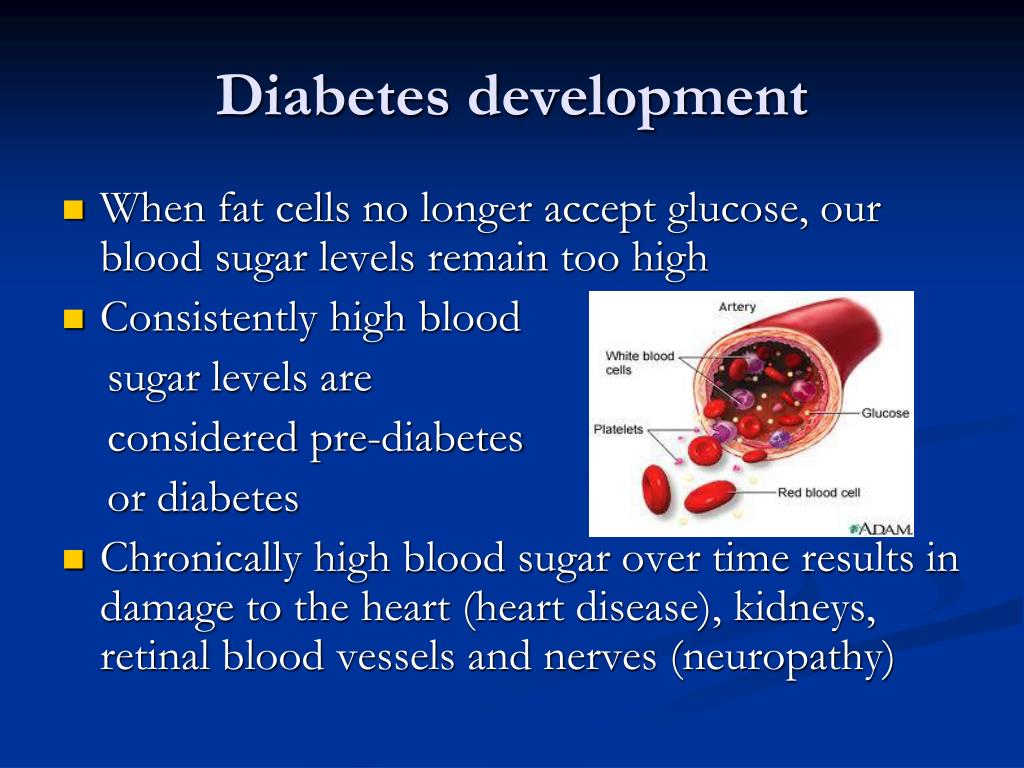 Diabetes development

When fat cells no longer accept glucose, our blood sugar levels remain too high

Consistently high blood sugar levels are considered pre-diabetes or diabetes

Artery
White blood cells
Platelets
Glucose
Red blood cell
ADAM.

Chronically high blood sugar over time results in damage to the heart (heart disease), kidneys, retinal blood vessels and nerves (neuropathy)